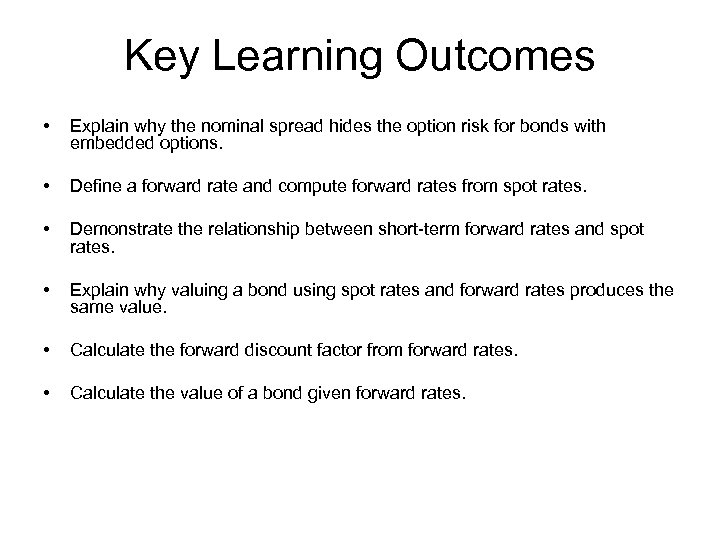 Key Learning Outcomes

• Explain why the nominal spread hides the option risk for bonds with embedded options.

• Define a forward rate and compute forward rates from spot rates.

• Demonstrate the relationship between short-term forward rates and spot rates.

• Explain why valuing a bond using spot rates and forward rates produces the same value.

• Calculate the forward discount factor from forward rates.

• Calculate the value of a bond given forward rates.